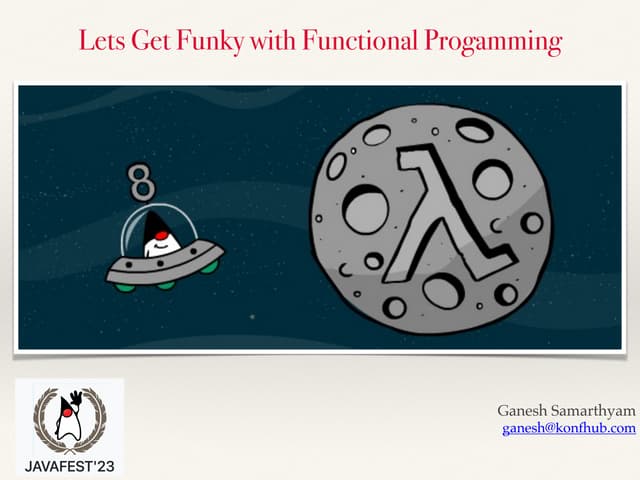 Lets Get Funky with Functional Progamming

8

λ

JAVAFEST'23

Ganesh Samarthyam
ganesh@konfhub.com